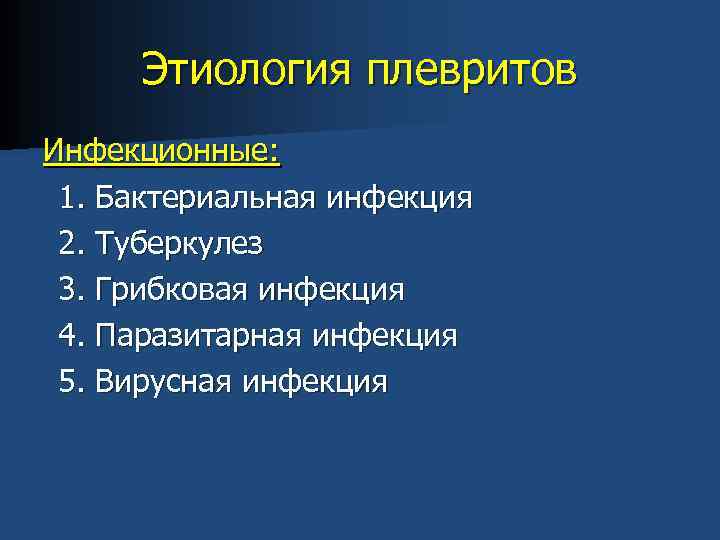 Этиология плевритов

Инфекционные:

1. Бактериальная инфекция
2. Туберкулез
3. Грибковая инфекция
4. Паразитарная инфекция
5. Вирусная инфекция